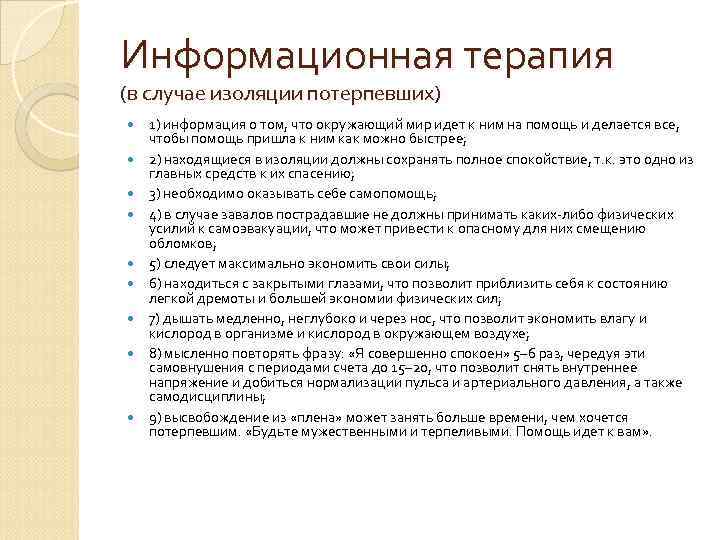 Информационная терапия
(в случае изоляции потерпевших)

- 1) информация о том, что окружающий мир идет к ним на помощь и делается все, чтобы помощь пришла к ним как можно быстрее;
- 2) находящиеся в изоляции должны сохранять полное спокойствие, т.к. это одно из главных средств к их спасению;
- 3) необходимо оказывать себе самопомощь;
- 4) в случае завалов пострадавшие не должны принимать каких-либо физических усилий к самоэвакуации, что может привести к опасному для них смещению обломков;
- 5) следует максимально экономить свои силы;
- 6) находиться с закрытыми глазами, что позволит приблизить себя к состоянию легкой дремоты и большей экономии физических сил;
- 7) дышать медленно, неглубоко и через нос, что позволит экономить влагу и кислород в организме и кислород в окружающем воздухе;
- 8) мысленно повторять фразу: «Я совершенно спокоен» 5–6 раз, чередуя эти самовнушения с периодами счета до 15–20, что позволит снять внутреннее напряжение и добиться нормализации пульса и артериального давления, а также самодисциплины;
- 9) высвобождение из «плена» может занять больше времени, чем хочется потерпевшим. «Будьте мужественными и терпеливыми. Помощь идет к вам».